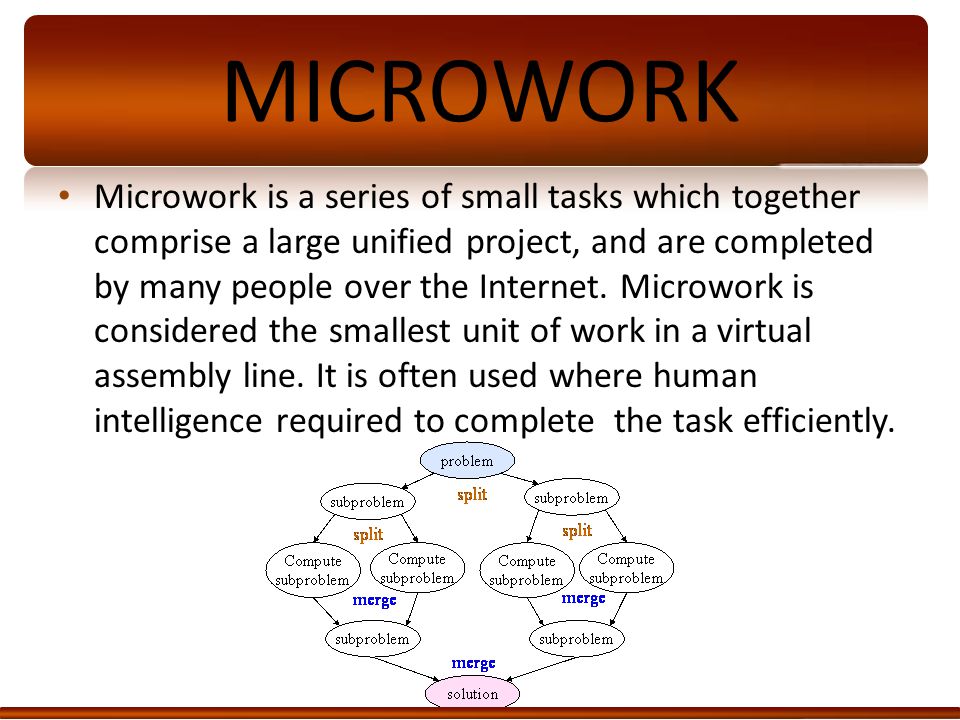 MICROWORK

• Microwork is a series of small tasks which together comprise a large unified project, and are completed by many people over the Internet. Microwork is considered the smallest unit of work in a virtual assembly line. It is often used where human intelligence required to complete  the task efficiently.

problem
split
subproblem
subproblem
split
split
Compute subproblem
Compute subproblem
Compute subproblem
Compute subproblem
merge
merge
subproblem
subproblem
merge
solution